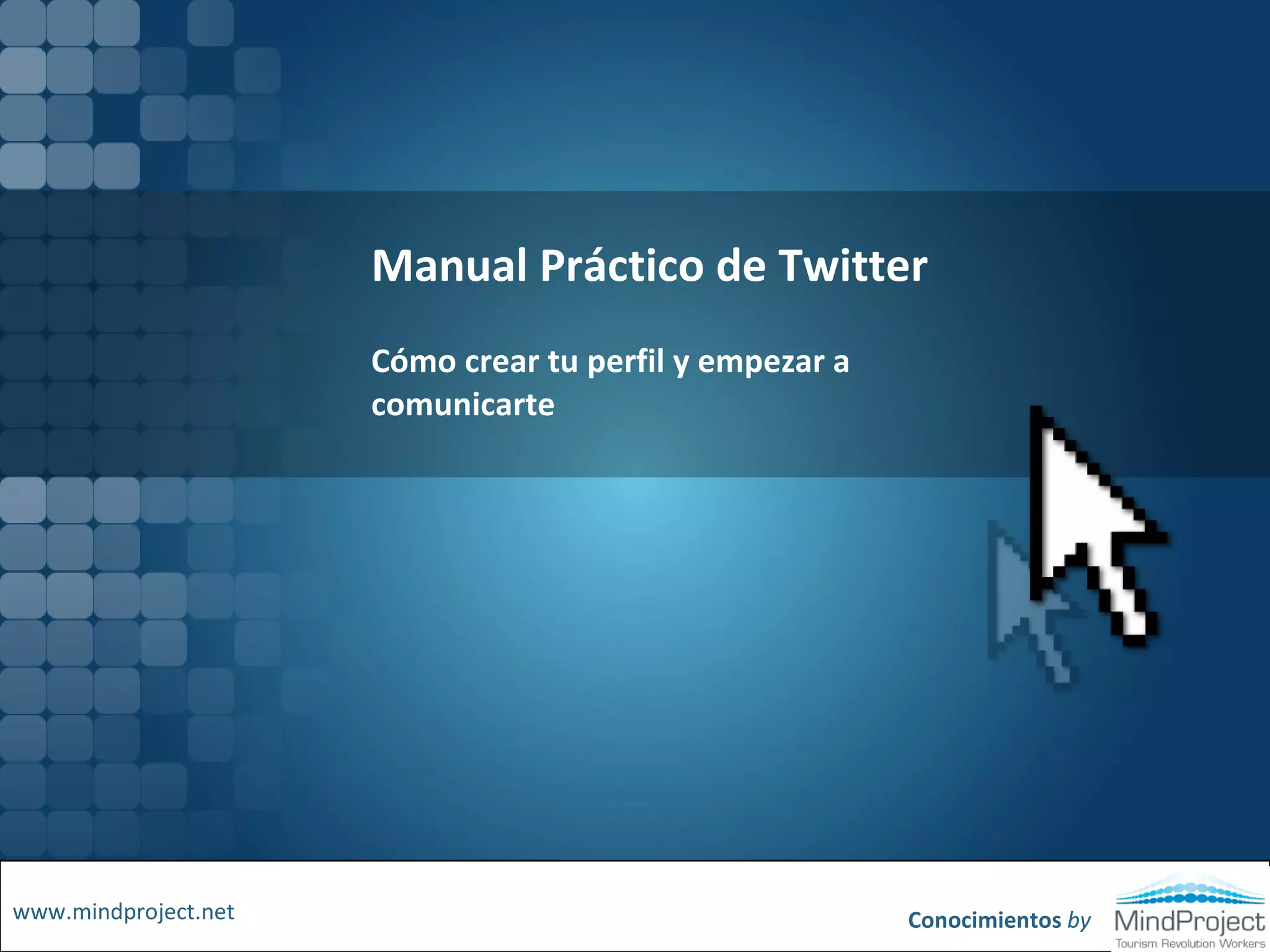 Manual Práctico de Twitter

Cómo crear tu perfil y empezar a comunicarte

www.mindproject.net

Conocimientos by

MindProject
Tourism Revolution Workers